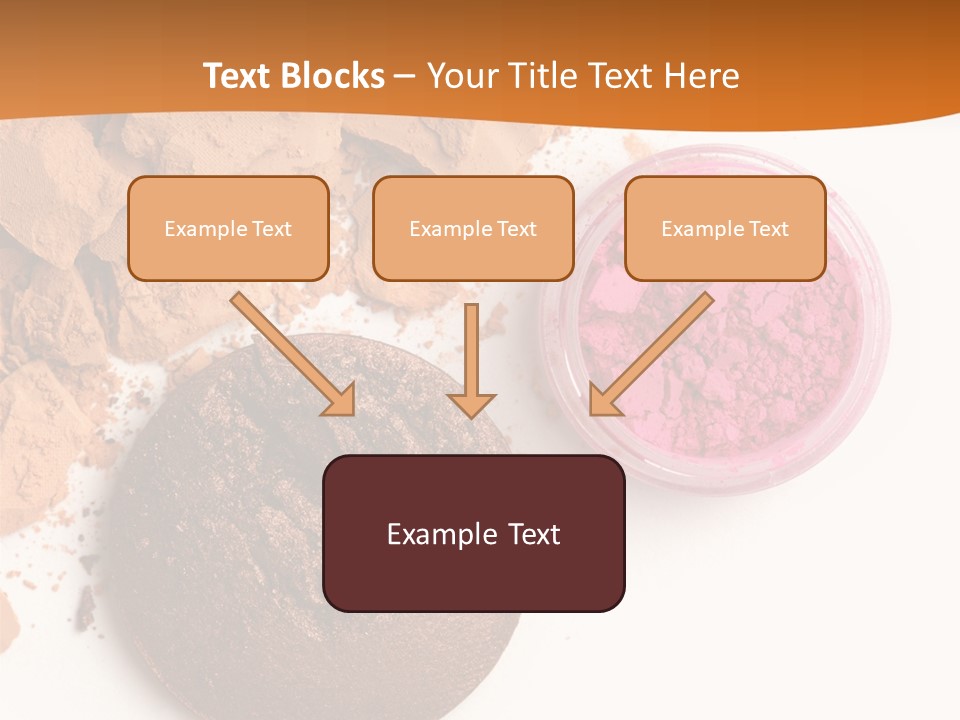 Text Blocks – Your Title Text Here

Example Text

Example Text

Example Text

Example Text